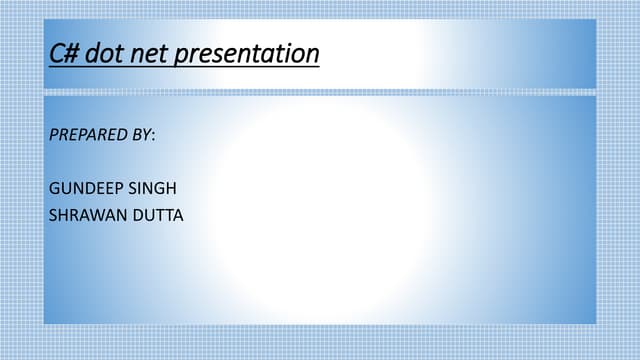 C# dot net presentation

PREPARED BY:

GUNDEEP SINGH
SHRAWAN DUTTA